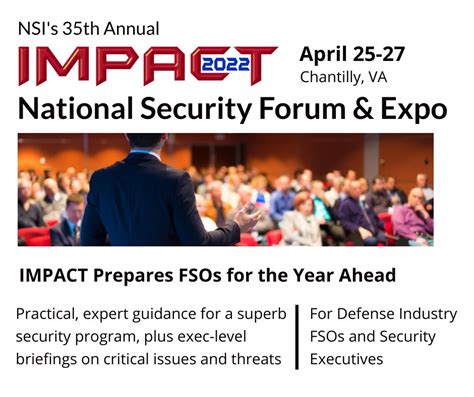 NSI's 35th Annual
IMPACT 2022
April 25-27
Chantilly, VA
National Security Forum & Expo

IMPACT Prepares FSOs for the Year Ahead

Practical, expert guidance for a superb security program, plus exec-level briefings on critical issues and threats

For Defense Industry FSOs and Security Executives